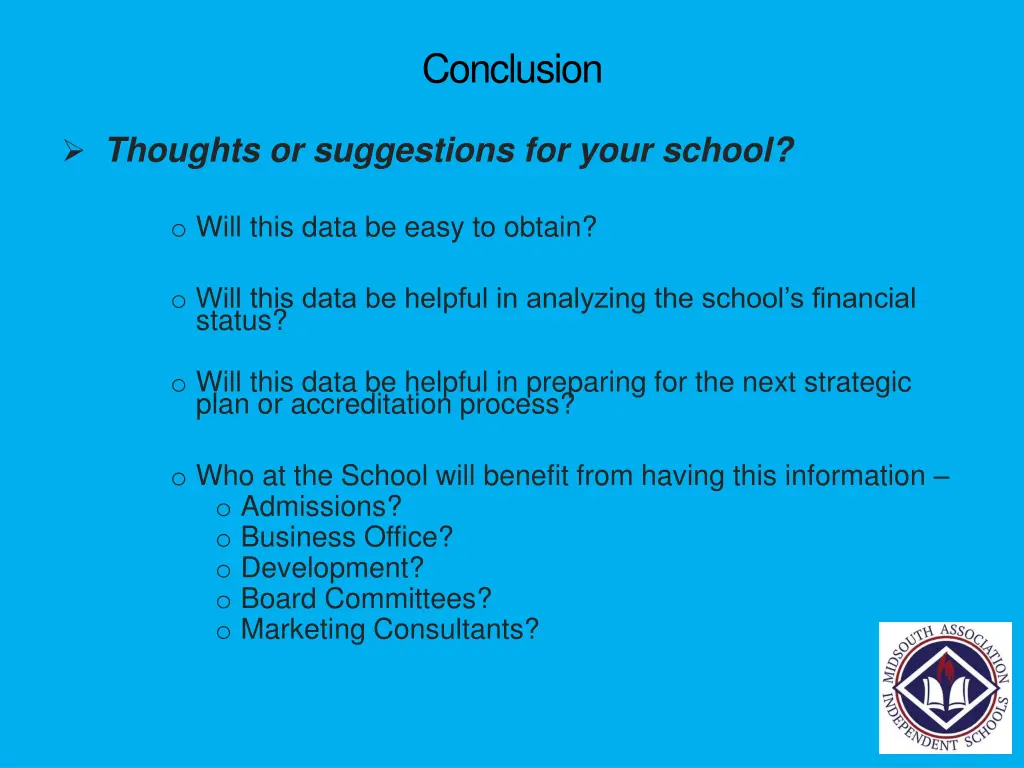 Conclusion

➢ Thoughts or suggestions for your school?

o Will this data be easy to obtain?

o Will this data be helpful in analyzing the school's financial status?

o Will this data be helpful in preparing for the next strategic plan or accreditation process?

o Who at the School will benefit from having this information –
o Admissions?
o Business Office?
o Development?
o Board Committees?
o Marketing Consultants?

MIDSOUTH ASSOCIATION INDEPENDENT SCHOOLS